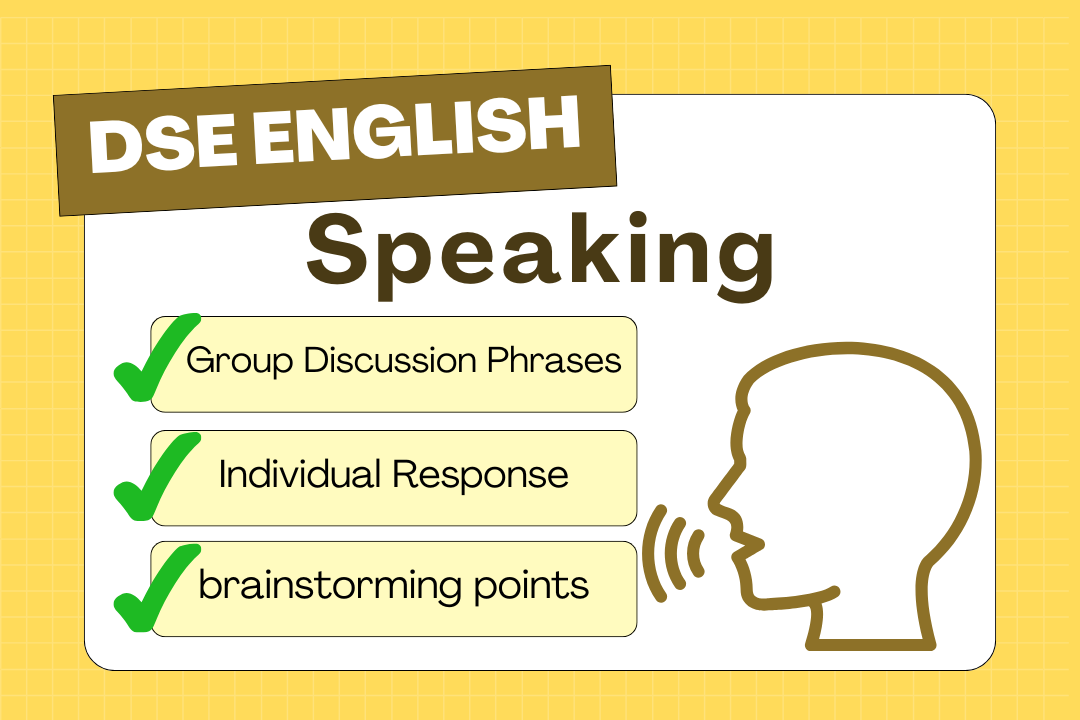 DSE ENGLISH

Speaking

Group Discussion Phrases

Individual Response

brainstorming points